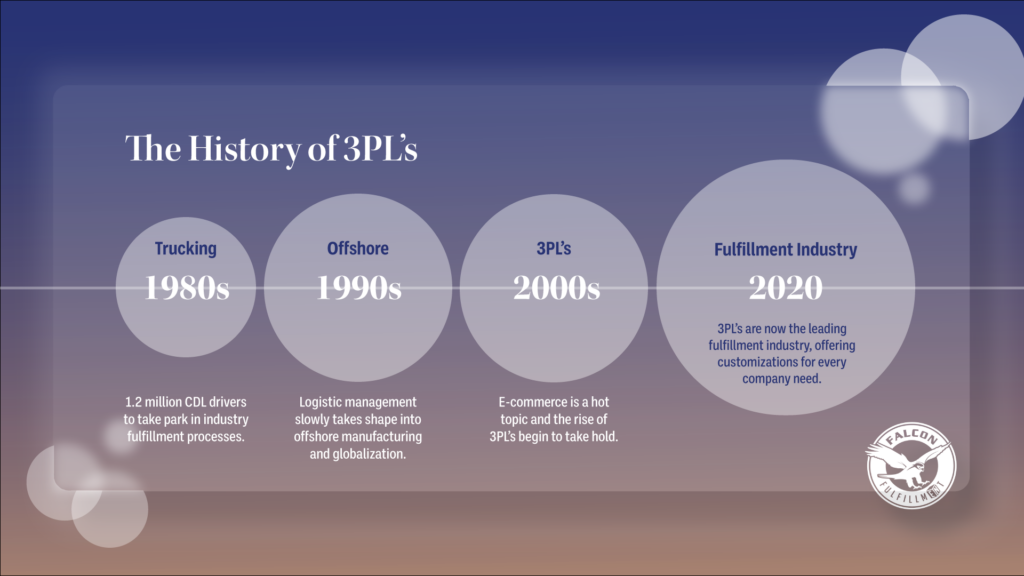 The History of 3PL's

Trucking
1980s

1.2 million CDL drivers to take park in industry fulfillment processes.

Offshore
1990s

Logistic management slowly takes shape into offshore manufacturing and globalization.

3PL's
2000s

E-commerce is a hot topic and the rise of 3PL's begin to take hold.

Fulfillment Industry
2020

3PL's are now the leading fulfillment industry, offering customizations for every company need.

FALCON
FULFILLMENT